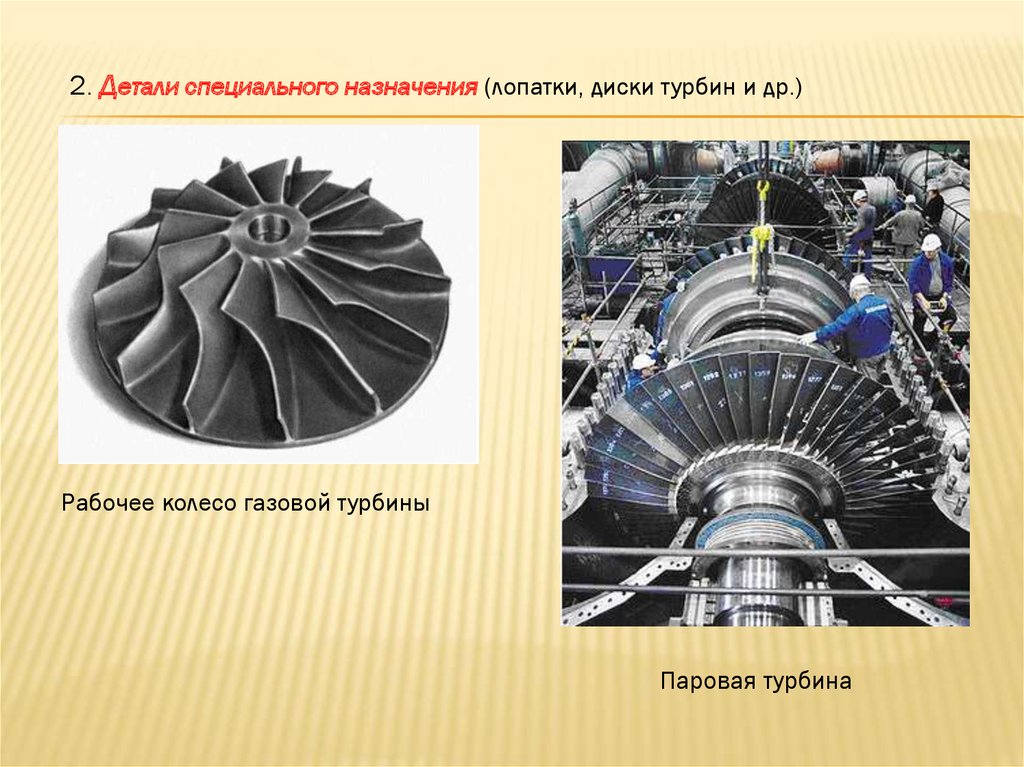 2. Детали специального назначения (лопатки, диски турбин и др.)

Рабочее колесо газовой турбины

Паровая турбина